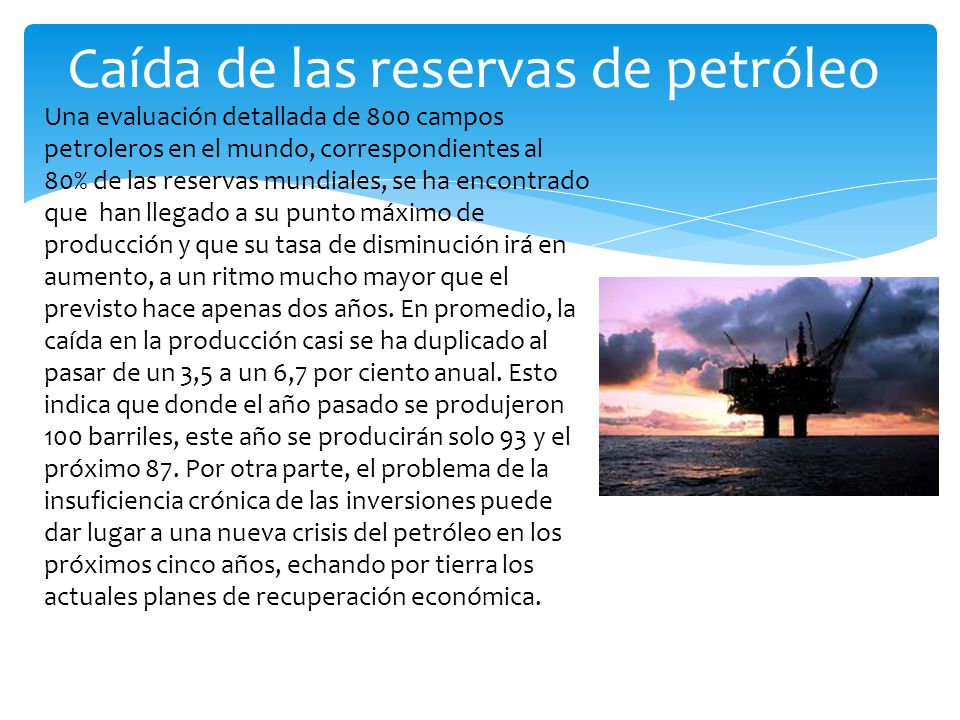 Caída de las reservas de petróleo

Una evaluación detallada de 800 campos petroleros en el mundo, correspondientes al 80% de las reservas mundiales, se ha encontrado que han llegado a su punto máximo de producción y que su tasa de disminución irá en aumento, a un ritmo mucho mayor que el previsto hace apenas dos años. En promedio, la caída en la producción casi se ha duplicado al pasar de un 3,5 a un 6,7 por ciento anual. Esto indica que donde el año pasado se produjeron 100 barriles, este año se producirán solo 93 y el próximo 87. Por otra parte, el problema de la insuficiencia crónica de las inversiones puede dar lugar a una nueva crisis del petróleo en los próximos cinco años, echando por tierra los actuales planes de recuperación económica.